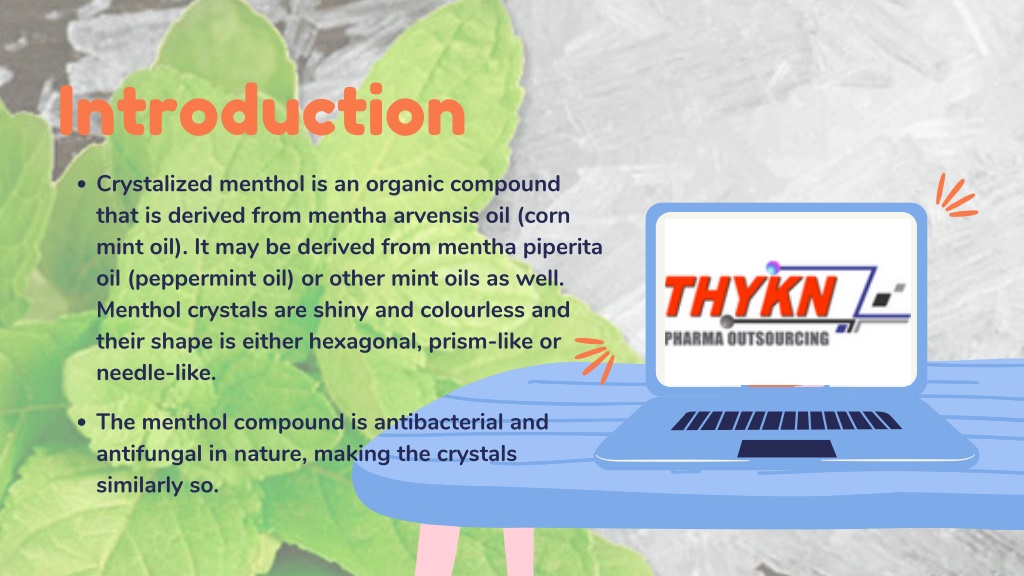 Introduction

• Crystalized menthol is an organic compound that is derived from mentha arvensis oil (corn mint oil). It may be derived from mentha piperita oil (peppermint oil) or other mint oils as well. Menthol crystals are shiny and colourless and their shape is either hexagonal, prism-like or needle-like.

• The menthol compound is antibacterial and antifungal in nature, making the crystals similarly so.

THYKN
PHARMA OUTSOURCING